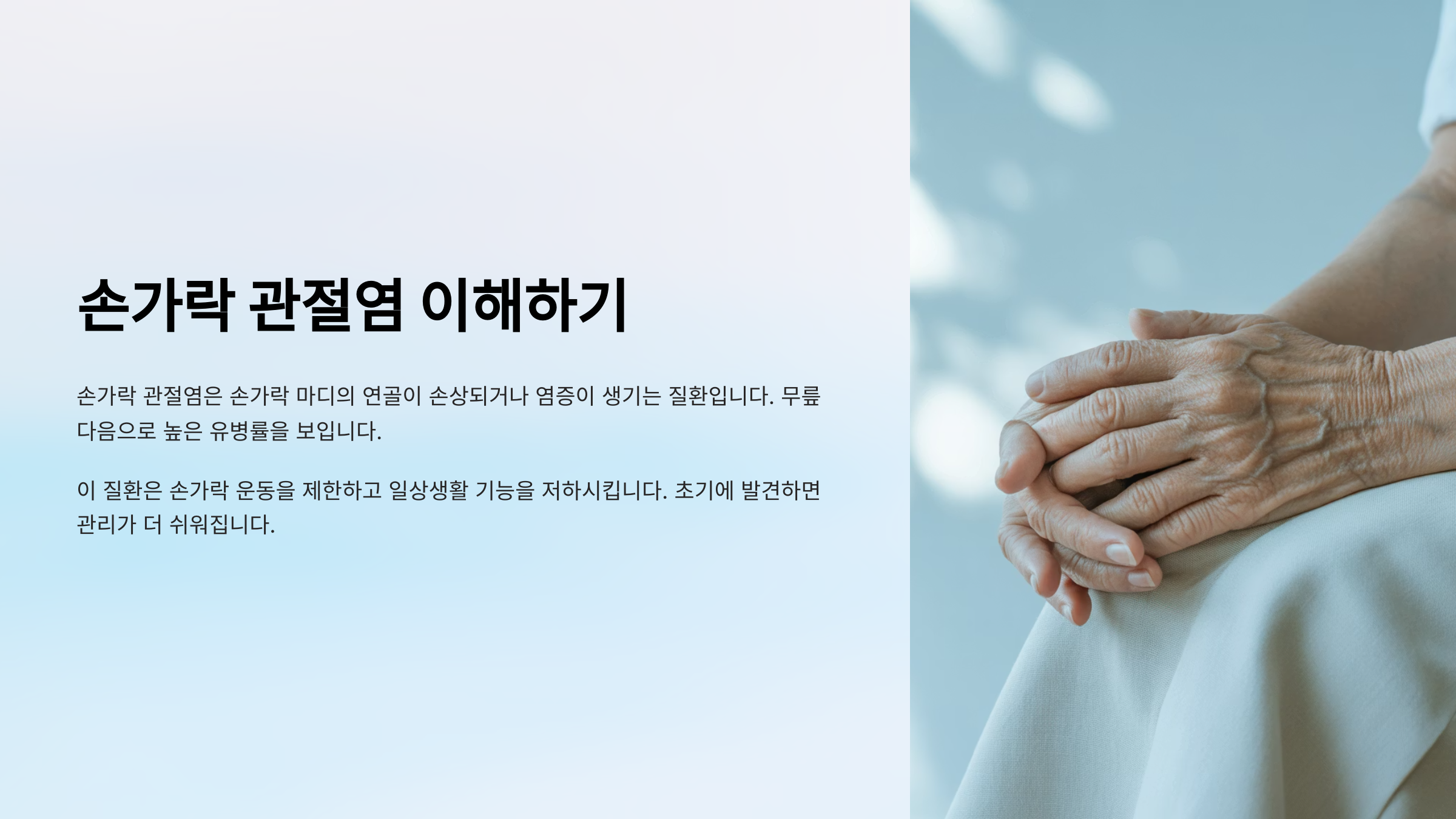 손가락 관절염 이해하기

손가락 관절염은 손가락 마디의 연골이 손상되거나 염증이 생기는 질환입니다. 무릎 다음으로 높은 유병률을 보입니다.

이 질환은 손가락 운동을 제한하고 일상생활 기능을 저하시킵니다. 초기에 발견하면 관리가 더 쉬워집니다.